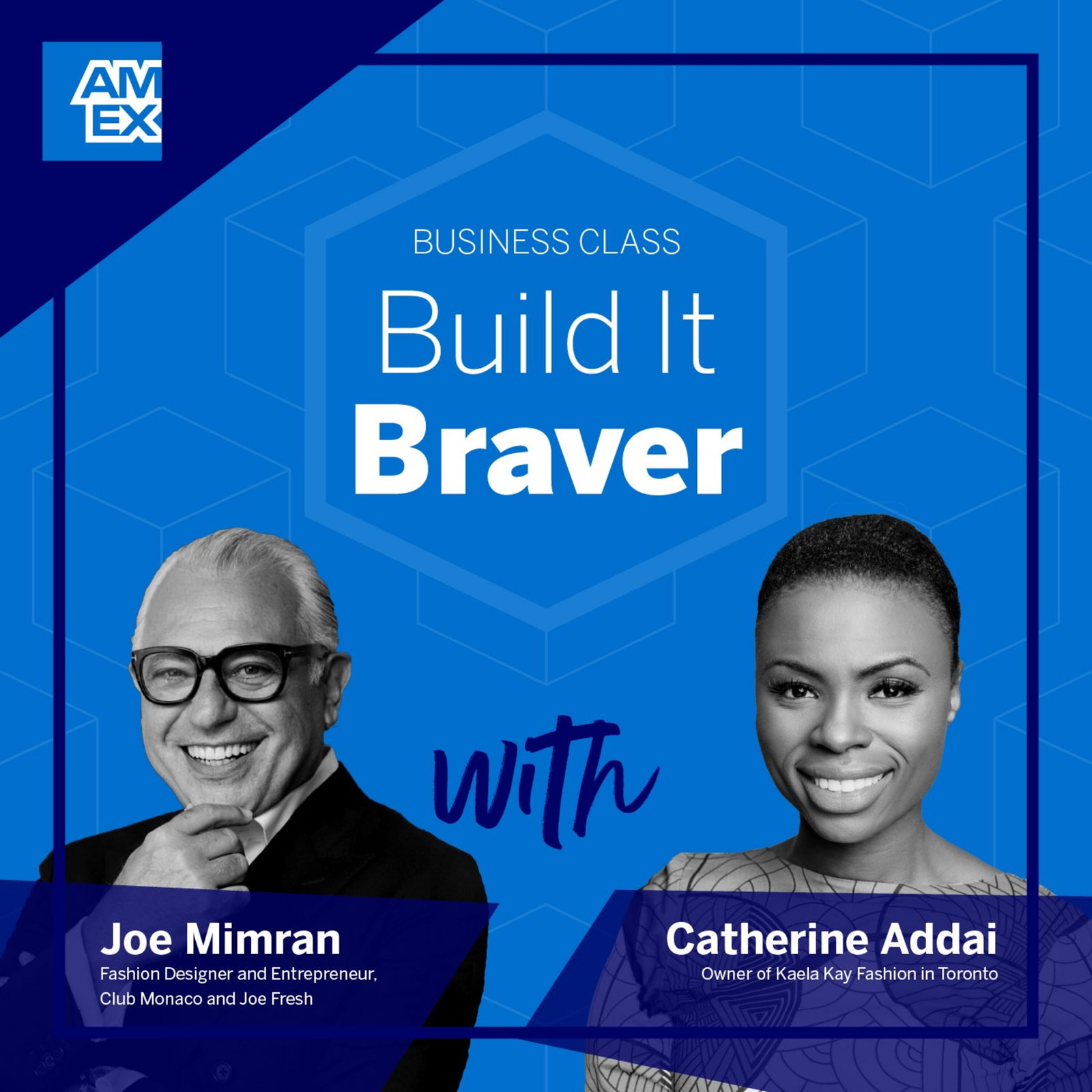 AM
EX

BUSINESS CLASS

Build It

Braver

with

Joe Mimran
Fashion Designer and Entrepreneur, Club Monaco and Joe Fresh

Catherine Addai
Owner of Kaela Kay Fashion in Toronto